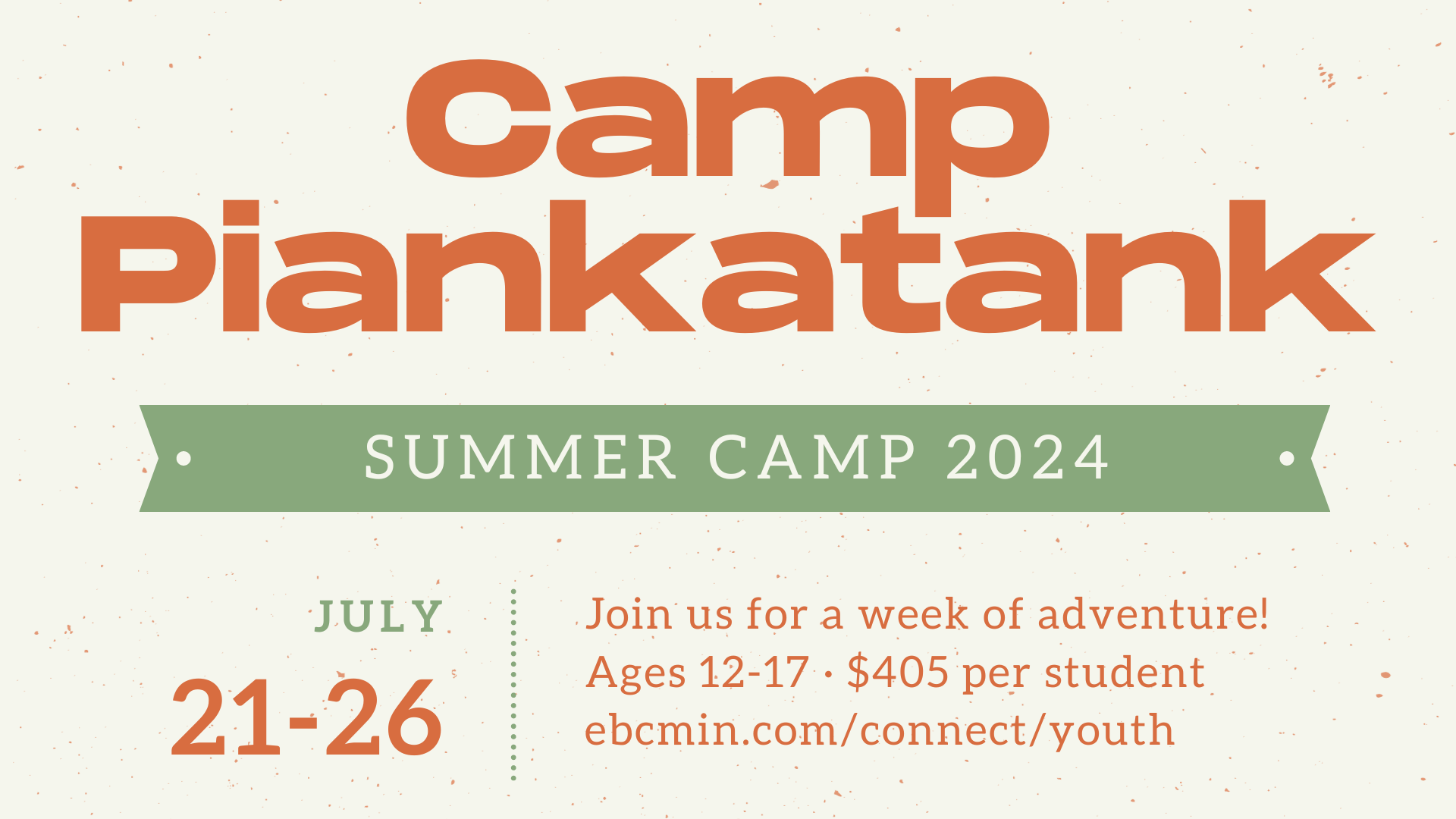 Camp Piankatank

SUMMER CAMP 2024

JULY
21-26

Join us for a week of adventure!
Ages 12-17 · $405 per student
ebcmin.com/connect/youth